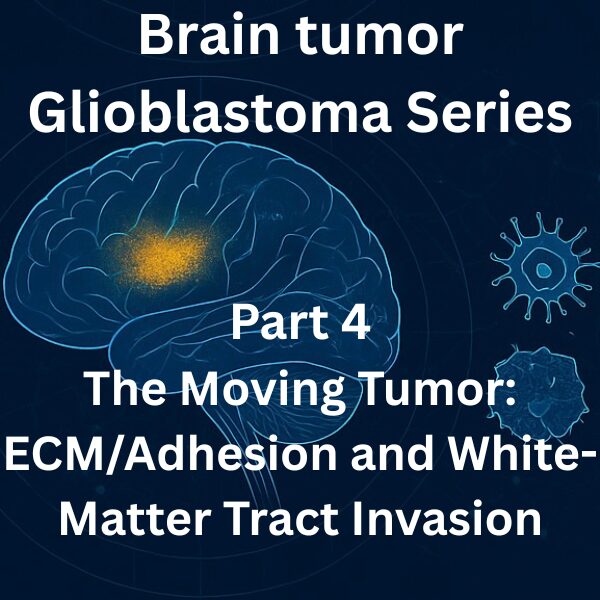 Brain tumor
Glioblastoma Series

Part 4
The Moving Tumor:
ECM/Adhesion and White-Matter Tract Invasion